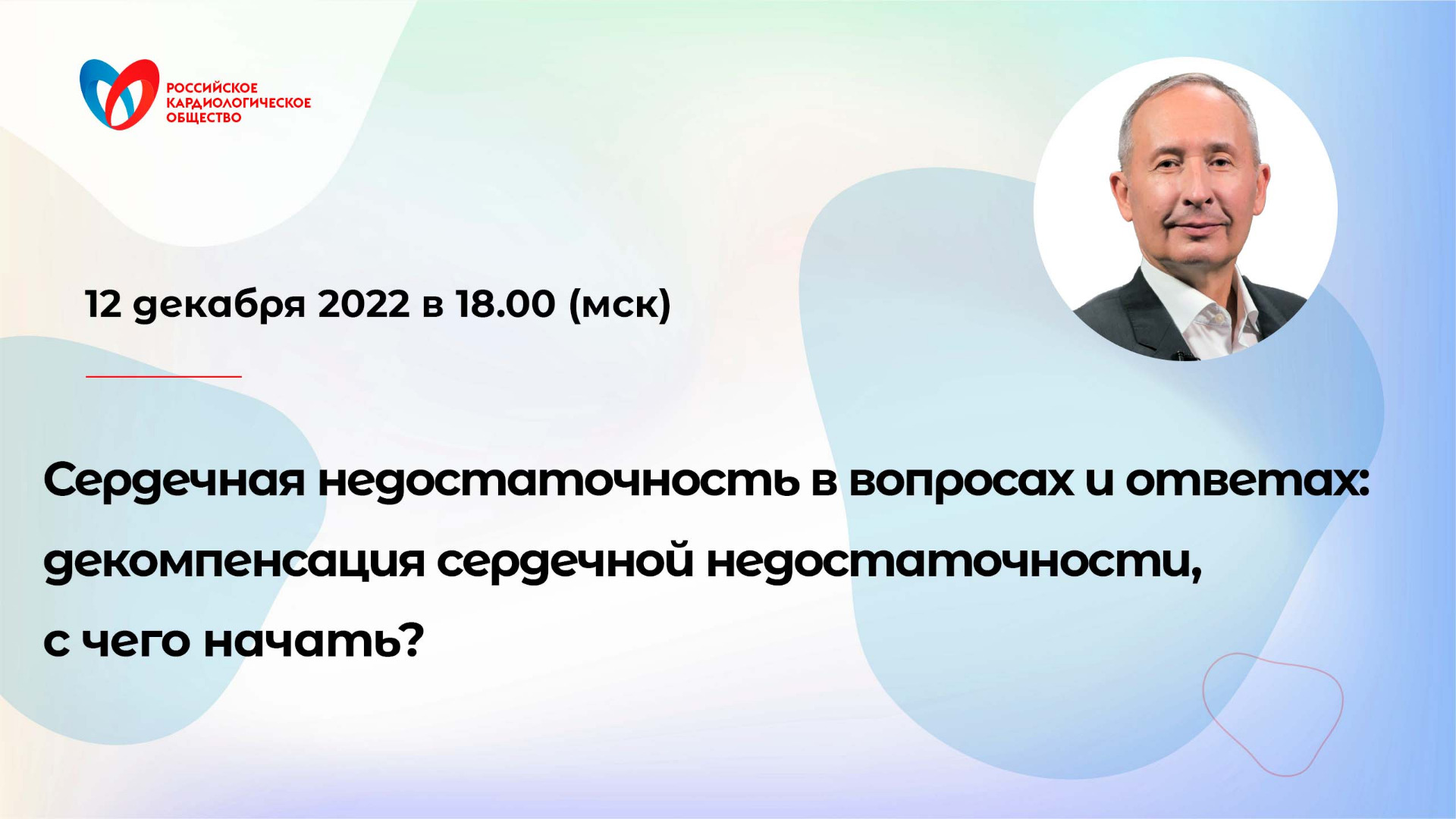 РОССИЙСКОЕ
КАРДИОЛОГИЧЕСКОЕ
ОБЩЕСТВО

12 декабря 2022 в 18.00 (мск)

Сердечная недостаточность в вопросах и ответах: декомпенсация сердечной недостаточности, с чего начать?